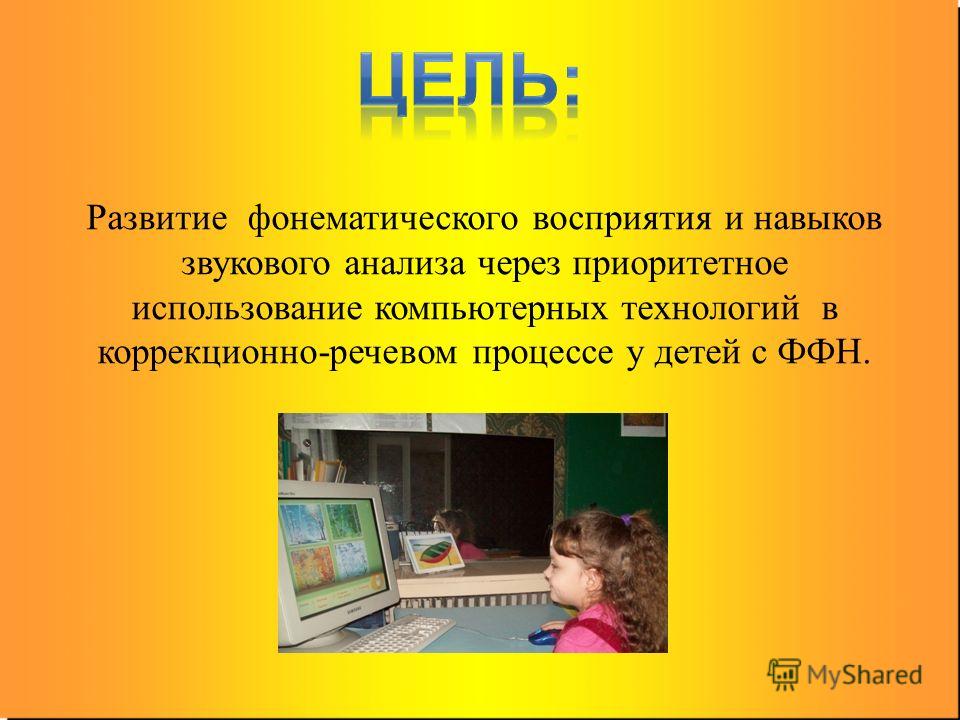 ЦЕЛЬ:

Развитие фонематического восприятия и навыков звукового анализа через приоритетное использование компьютерных технологий в коррекционно-речевом процессе у детей с ФФН.

MyShared